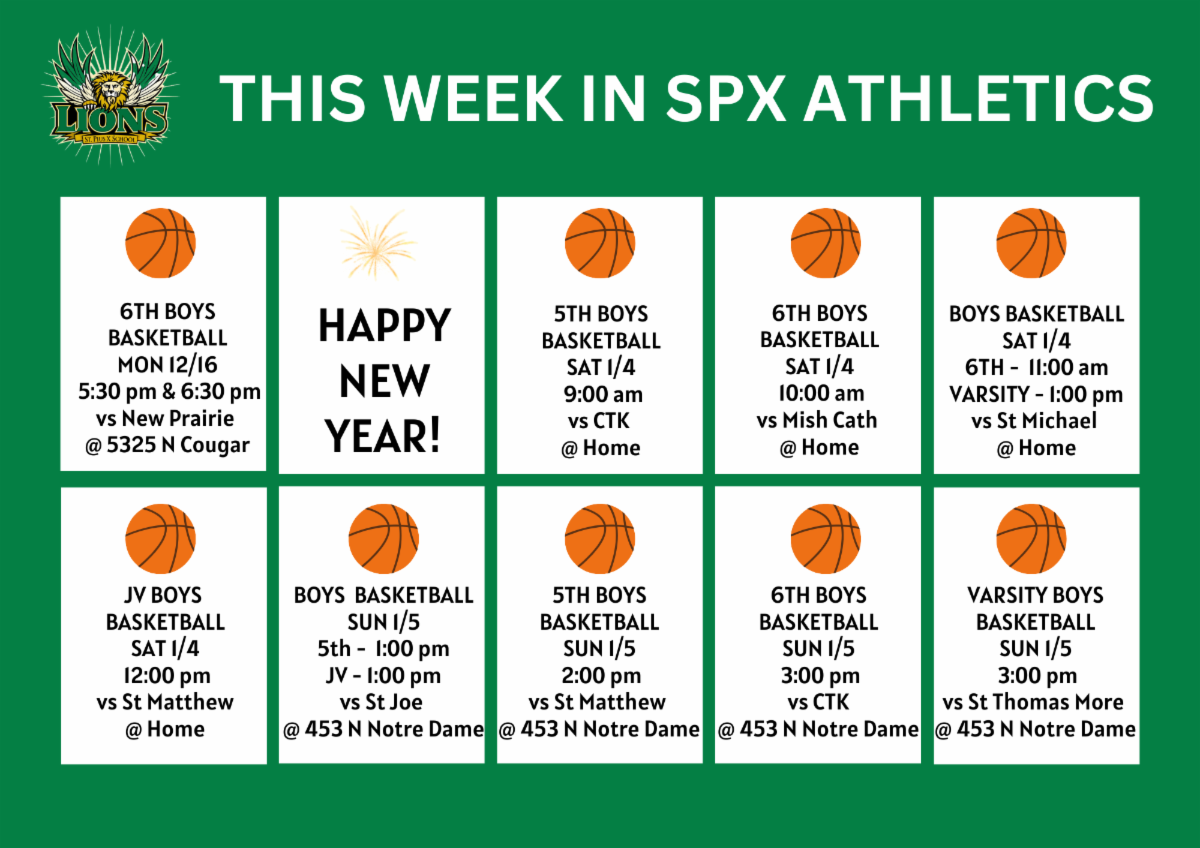 LIONS
ST. PIUS X SCHOOL

THIS WEEK IN SPX ATHLETICS

6TH BOYS BASKETBALL
MON 12/16
5:30 pm & 6:30 pm
vs New Prairie
@ 5325 N Cougar

HAPPY NEW YEAR!

5TH BOYS BASKETBALL
SAT 1/4
9:00 am
vs CTK
@ Home

6TH BOYS BASKETBALL
SAT 1/4
10:00 am
vs Mish Cath
@ Home

BOYS BASKETBALL
SAT 1/4
6TH - 11:00 am
VARSITY - 1:00 pm
vs St Michael
@ Home

JV BOYS BASKETBALL
SAT 1/4
12:00 pm
vs St Matthew
@ Home

BOYS BASKETBALL
SUN 1/5
5th - 1:00 pm
JV - 1:00 pm
vs St Joe
@ 453 N Notre Dame

5TH BOYS BASKETBALL
SUN 1/5
2:00 pm
vs St Matthew
@ 453 N Notre Dame

6TH BOYS BASKETBALL
SUN 1/5
3:00 pm
vs CTK
@ 453 N Notre Dame

VARSITY BOYS BASKETBALL
SUN 1/5
3:00 pm
vs St Thomas More
@ 453 N Notre Dame